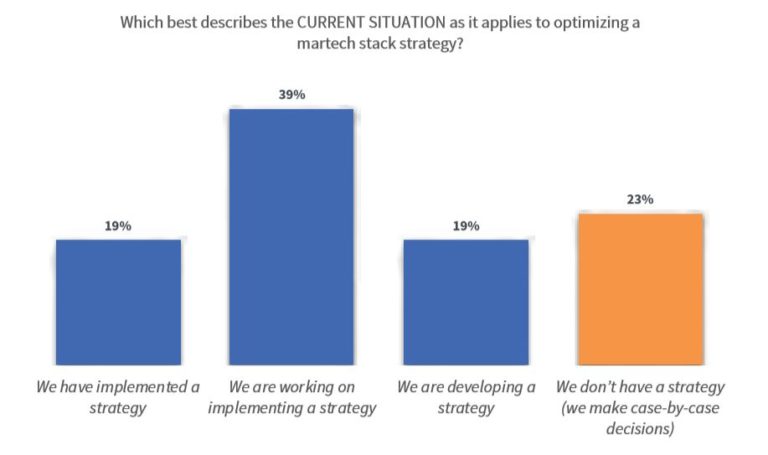 Which best describes the CURRENT SITUATION as it applies to optimizing a martech stack strategy?

19%

39%

19%

23%

We have implemented a strategy

We are working on implementing a strategy

We are developing a strategy

We don't have a strategy (we make case-by-case decisions)